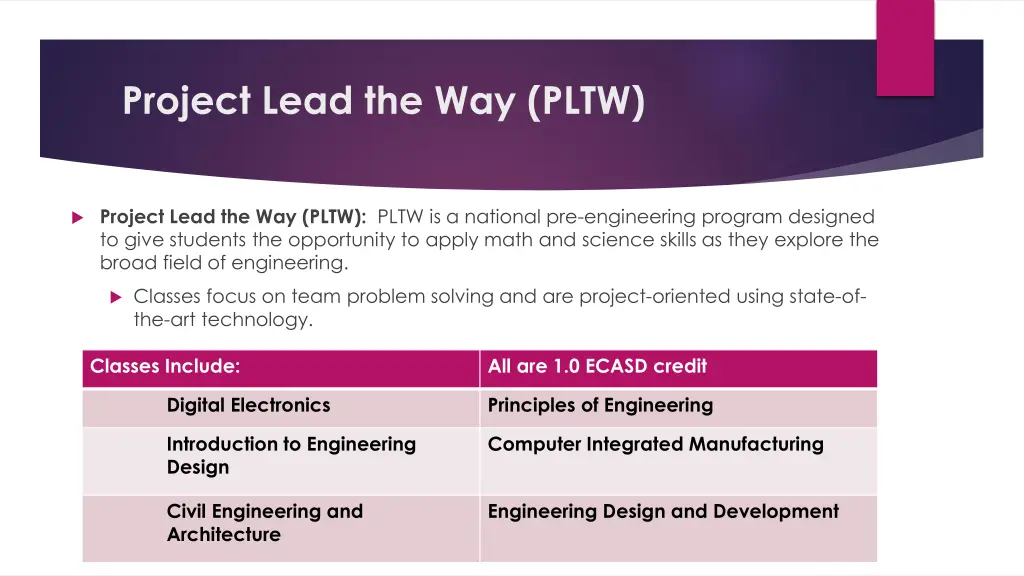 Project Lead the Way (PLTW)

Project Lead the Way (PLTW): PLTW is a national pre-engineering program designed to give students the opportunity to apply math and science skills as they explore the broad field of engineering.

Classes focus on team problem solving and are project-oriented using state-of-the-art technology.

| Classes Include: | All are 1.0 ECASD credit |
|---|---|
| Digital Electronics | Principles of Engineering |
| Introduction to Engineering Design | Computer Integrated Manufacturing |
| Civil Engineering and Architecture | Engineering Design and Development |